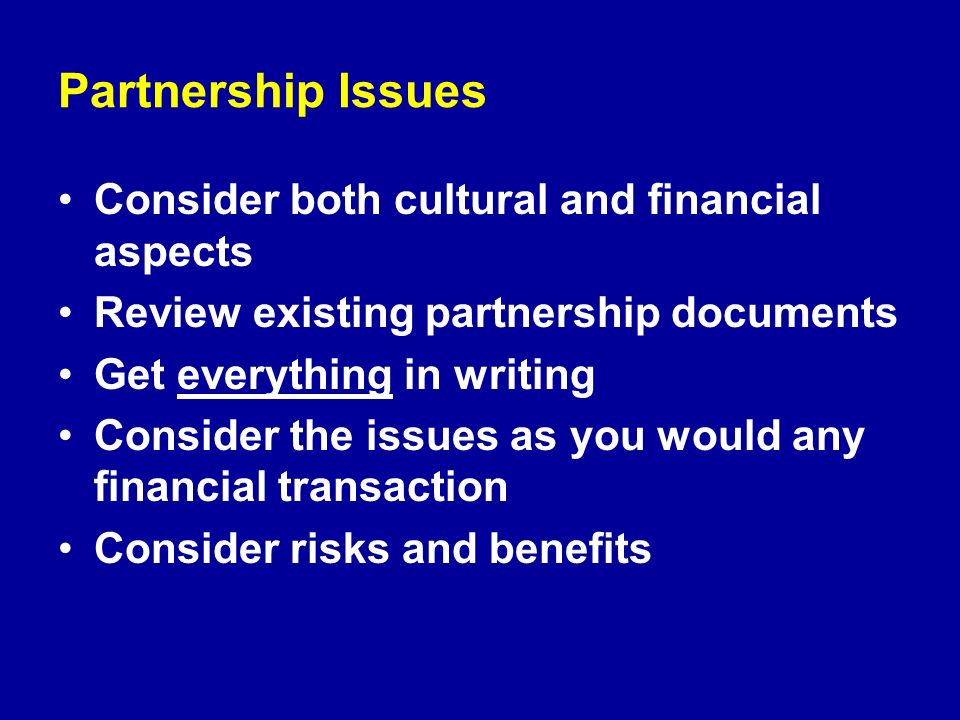 Partnership Issues

• Consider both cultural and financial aspects
• Review existing partnership documents
• Get everything in writing
• Consider the issues as you would any financial transaction
• Consider risks and benefits